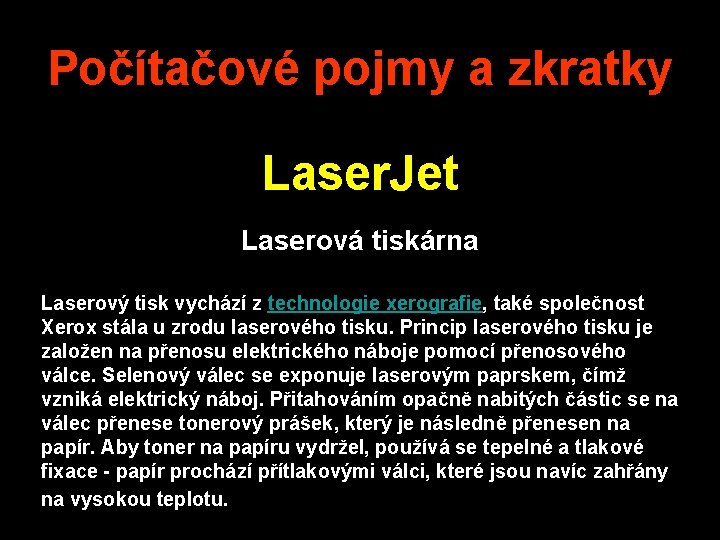 Počítačové pojmy a zkratky

LaserJet

Laserová tiskárna

Laserový tisk vychází z technologie xerografie, také společnost Xerox stála u zrodu laserového tisku. Princip laserového tisku je založen na přenosu elektrického náboje pomocí přenosového válce. Selenový válec se exponuje laserovým paprskem, čímž vzniká elektrický náboj. Přitahováním opačně nabitých částic se na válec přenese tonerový prášek, který je následně přenesen na papír. Aby toner na papíru vydržel, používá se tepelné a tlakové fixace - papír prochází přítlakovými válci, které jsou navíc zahřány na vysokou teplotu.